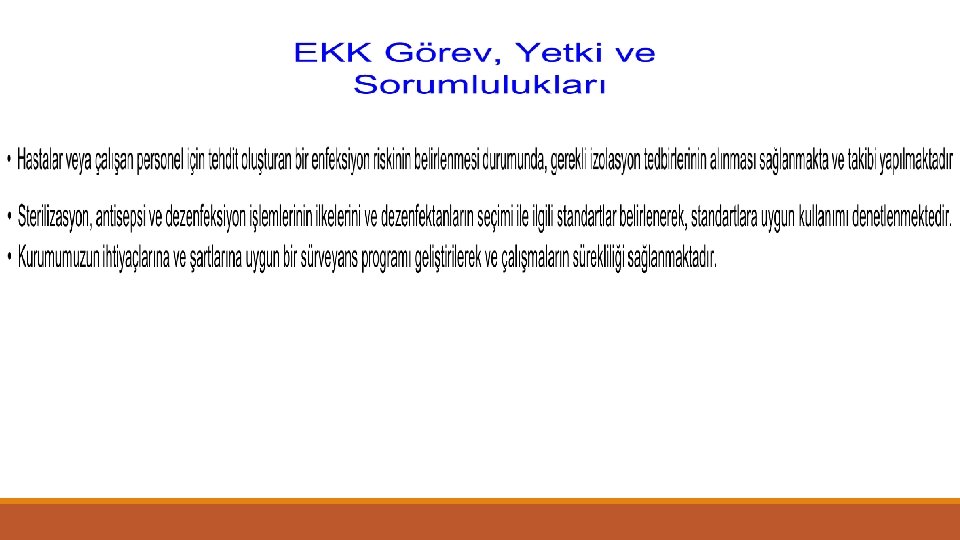 EKK Görev, Yetki ve Sorumlulukları

• Hastalar veya çalışan personel için tehdit oluşturan bir enfeksiyon riskinin belirlenmesi durumunda, gerekli izolasyon tedbirlerinin alınması sağlanmakta ve takibi yapılmaktadır

• Sterilizasyon, antisepsi ve dezenfeksiyon işlemlerinin ilkelerini ve dezenfektanların seçimi ile ilgili standartlar belirlenerek, standartlara uygun kullanımı denetlenmektedir.

• Kurumumuzun ihtiyaçlarına ve şartlarına uygun bir sürveyans programı geliştirilerek ve çalışmaların sürekliliği sağlanmaktadır.